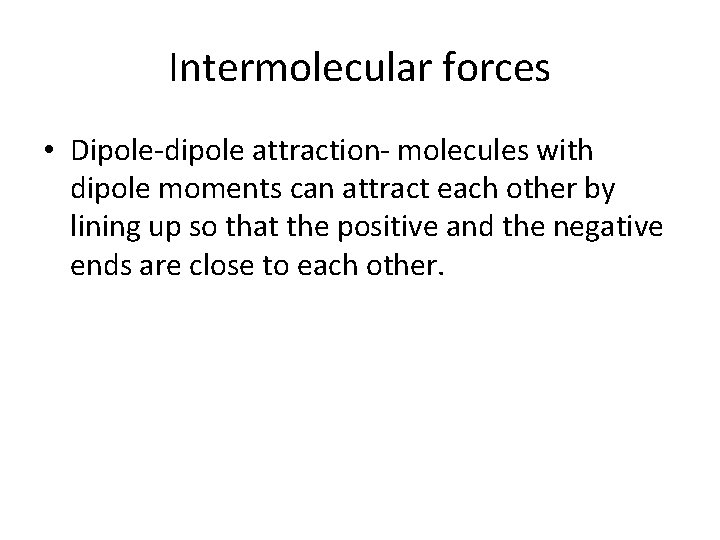 Intermolecular forces

• Dipole-dipole attraction- molecules with dipole moments can attract each other by lining up so that the positive and the negative ends are close to each other.